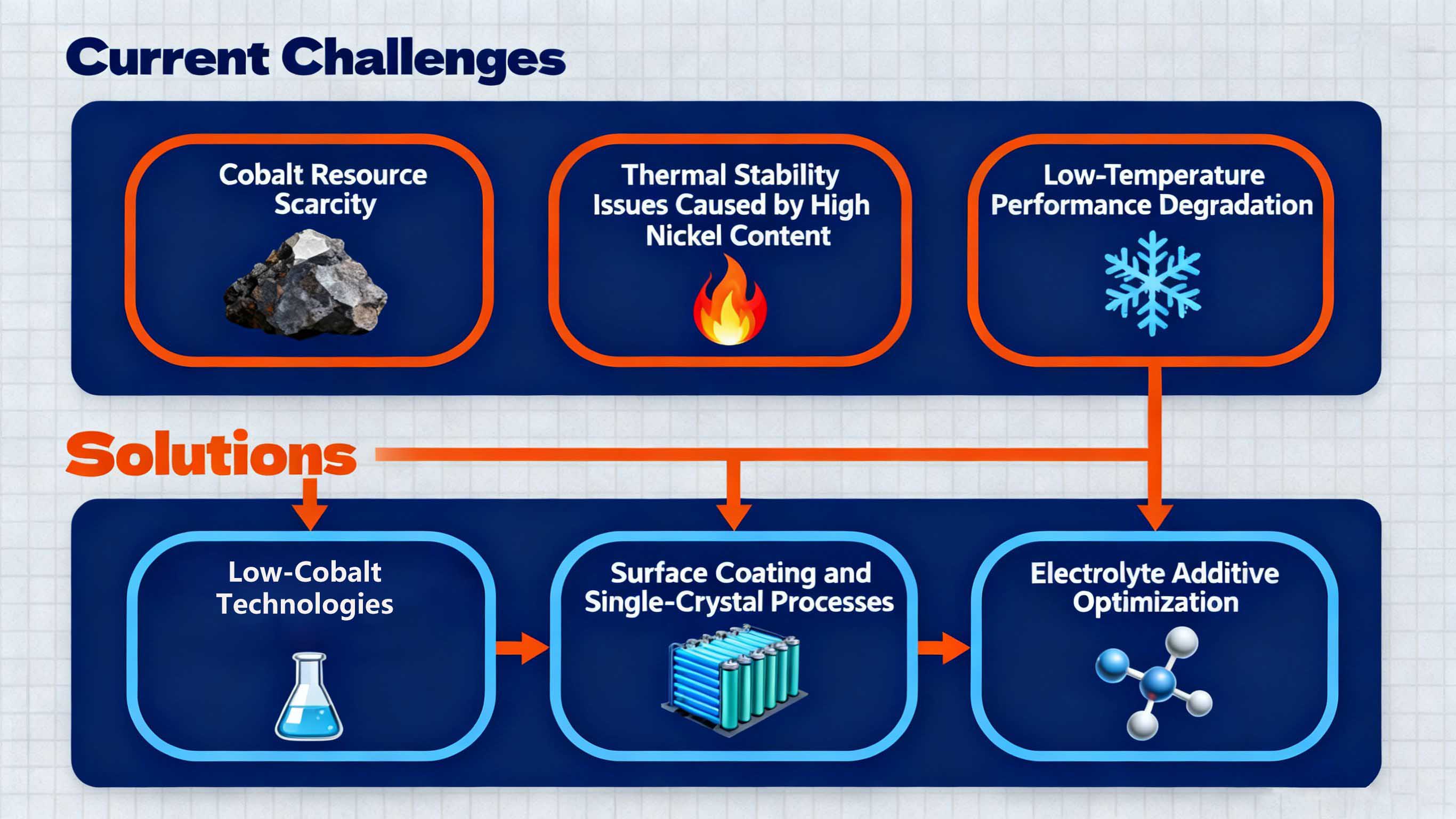 Current Challenges

Cobalt Resource Scarcity

Thermal Stability Issues Caused by High Nickel Content

Low-Temperature Performance Degradation

Solutions

Low-Cobalt Technologies

Surface Coating and Single-Crystal Processes

Electrolyte Additive Optimization